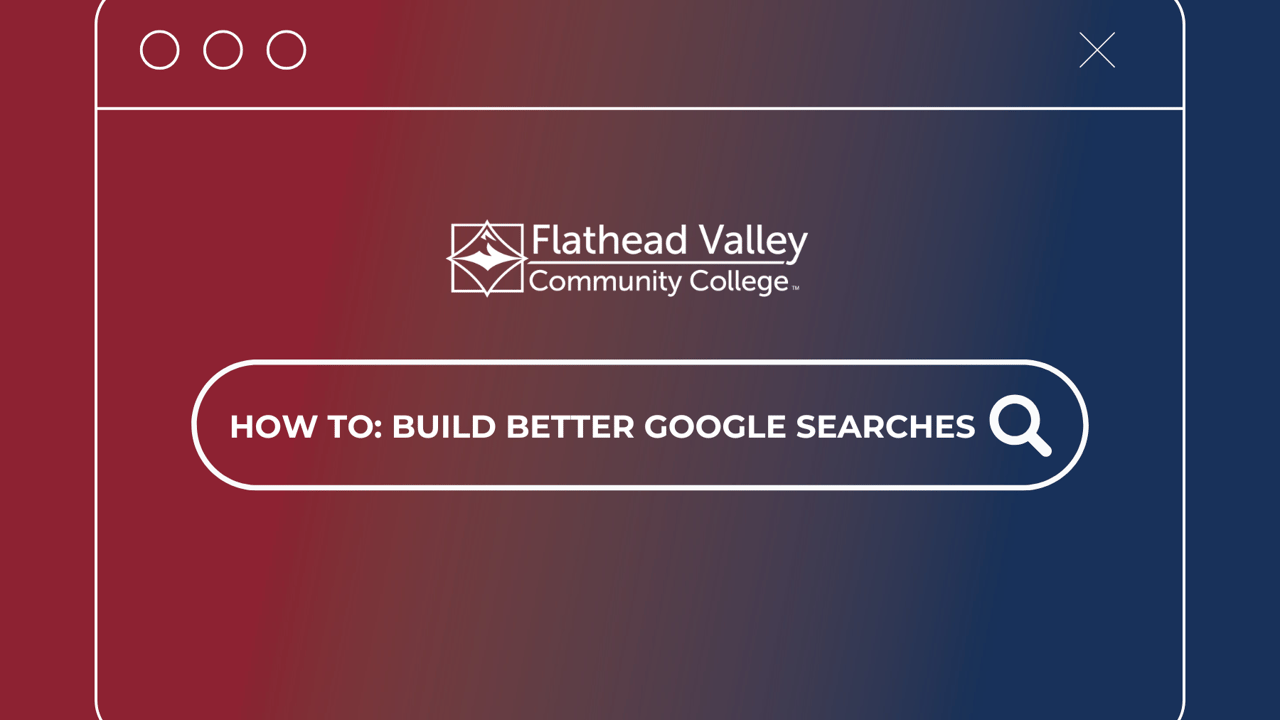 Flathead Valley
Community College™

HOW TO: BUILD BETTER GOOGLE SEARCHES